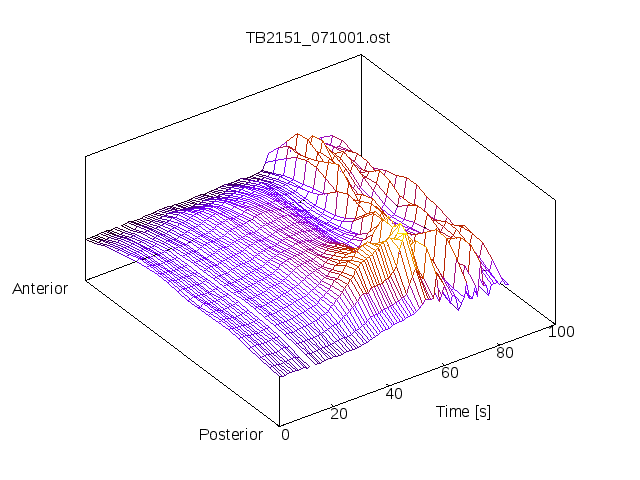 TB2151_071001.ost

Anterior

Posterior

0
20
40
60
80
100

Time [s]